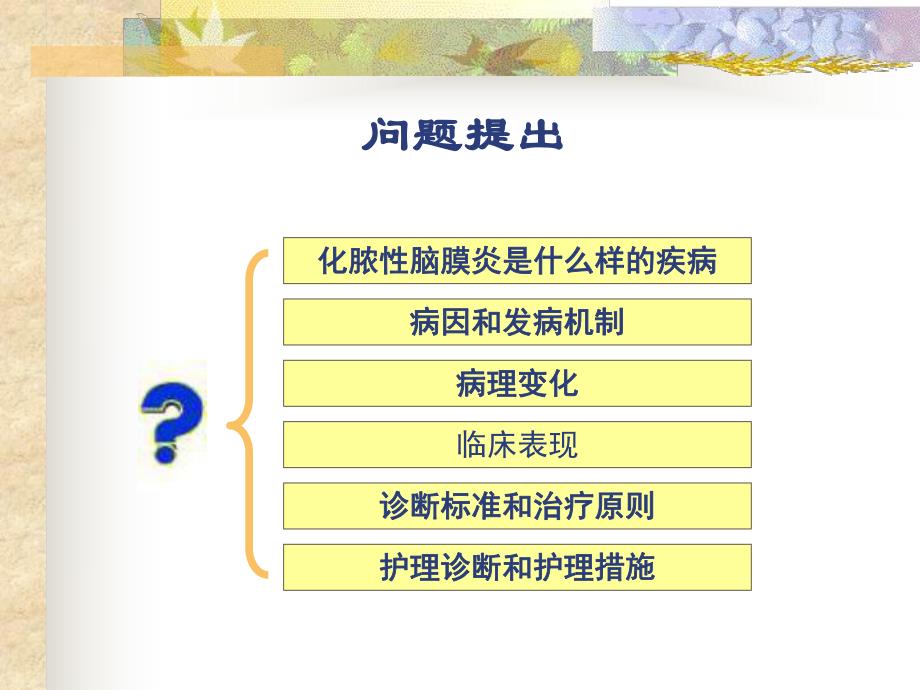 问题提出

?

化脓性脑膜炎是什么样的疾病

病因和发病机制

病理变化

临床表现

诊断标准和治疗原则

护理诊断和护理措施